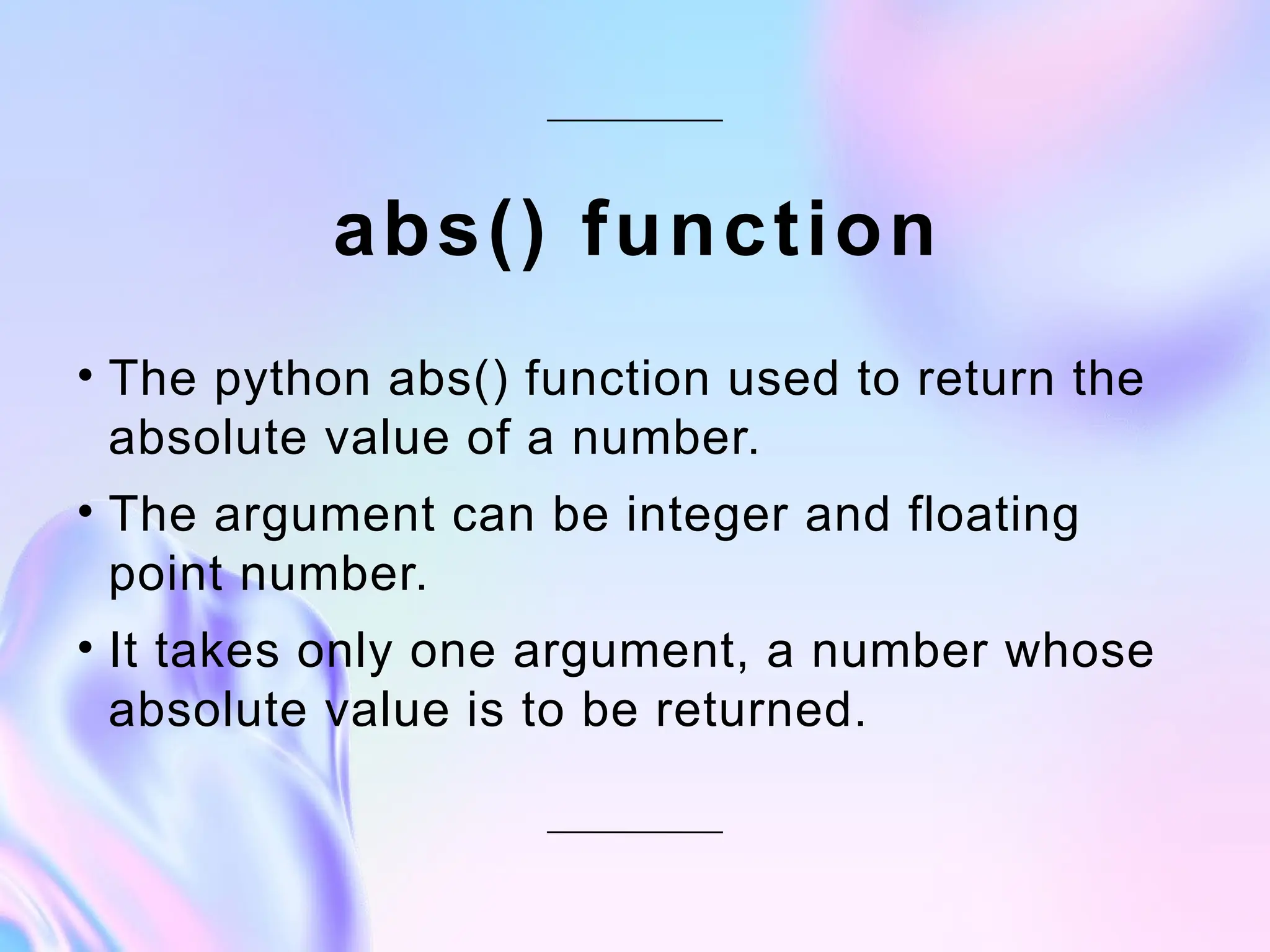 abs() function

• The python abs() function used to return the absolute value of a number.
• The argument can be integer and floating point number.
• It takes only one argument, a number whose absolute value is to be returned.